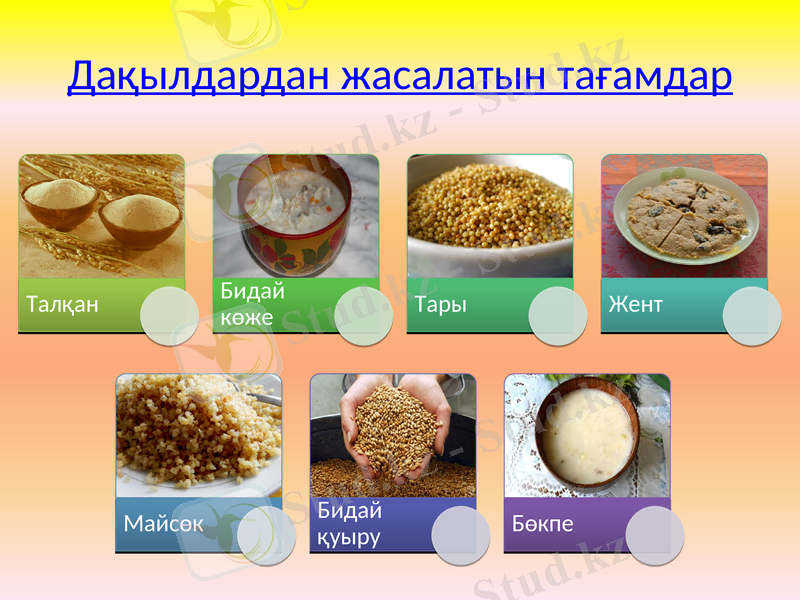 Дақылдардан жасалатын тағамдар

Талқан

Бидай көже

Тары

Жент

Майсөк

Бидай қуыру

Бөкпе

Stud.kz - Stud.kz